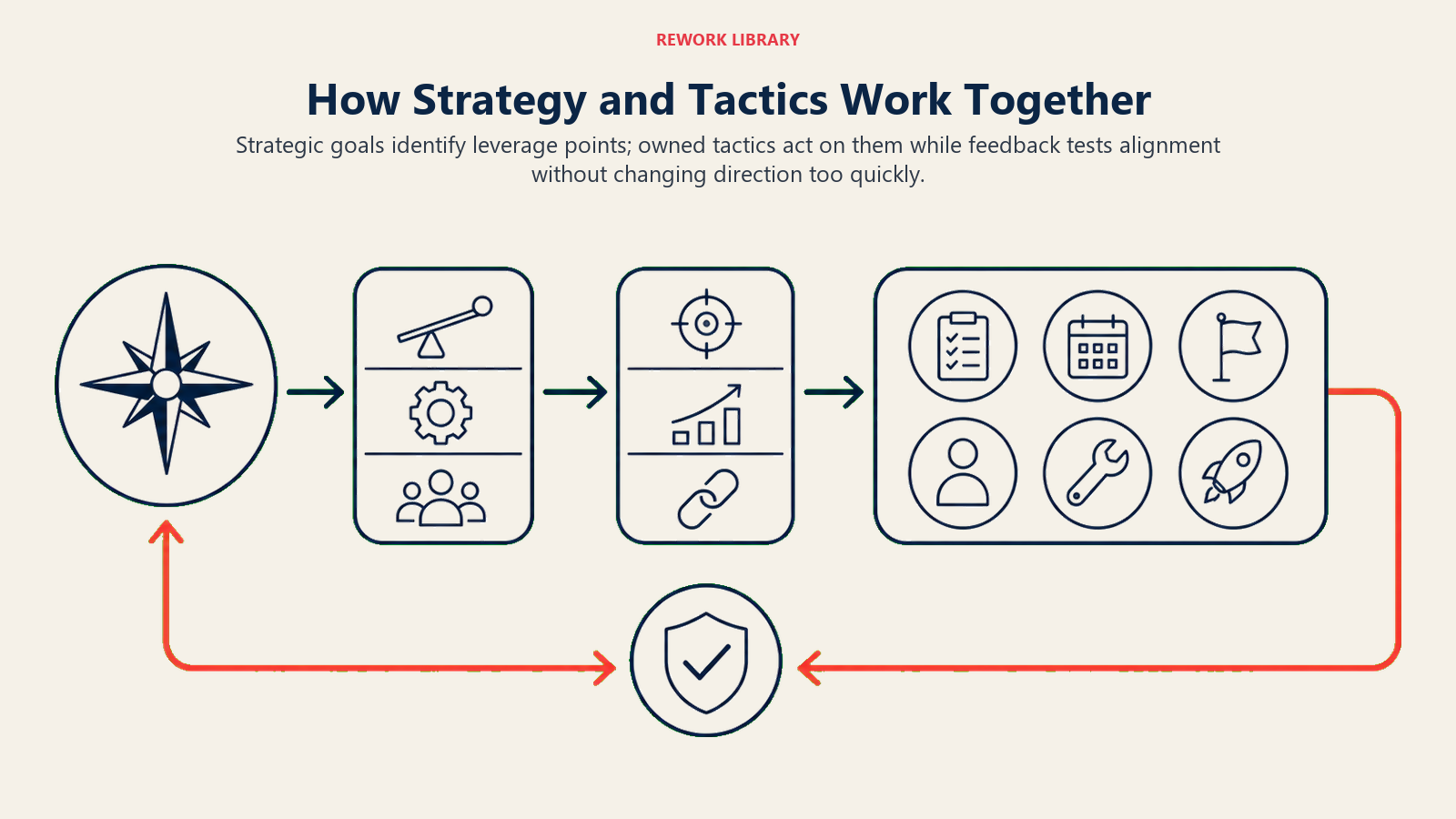 REWORK LIBRARY

How Strategy and Tactics Work Together

Strategic goals identify leverage points; owned tactics act on them while feedback tests alignment without changing direction too quickly.